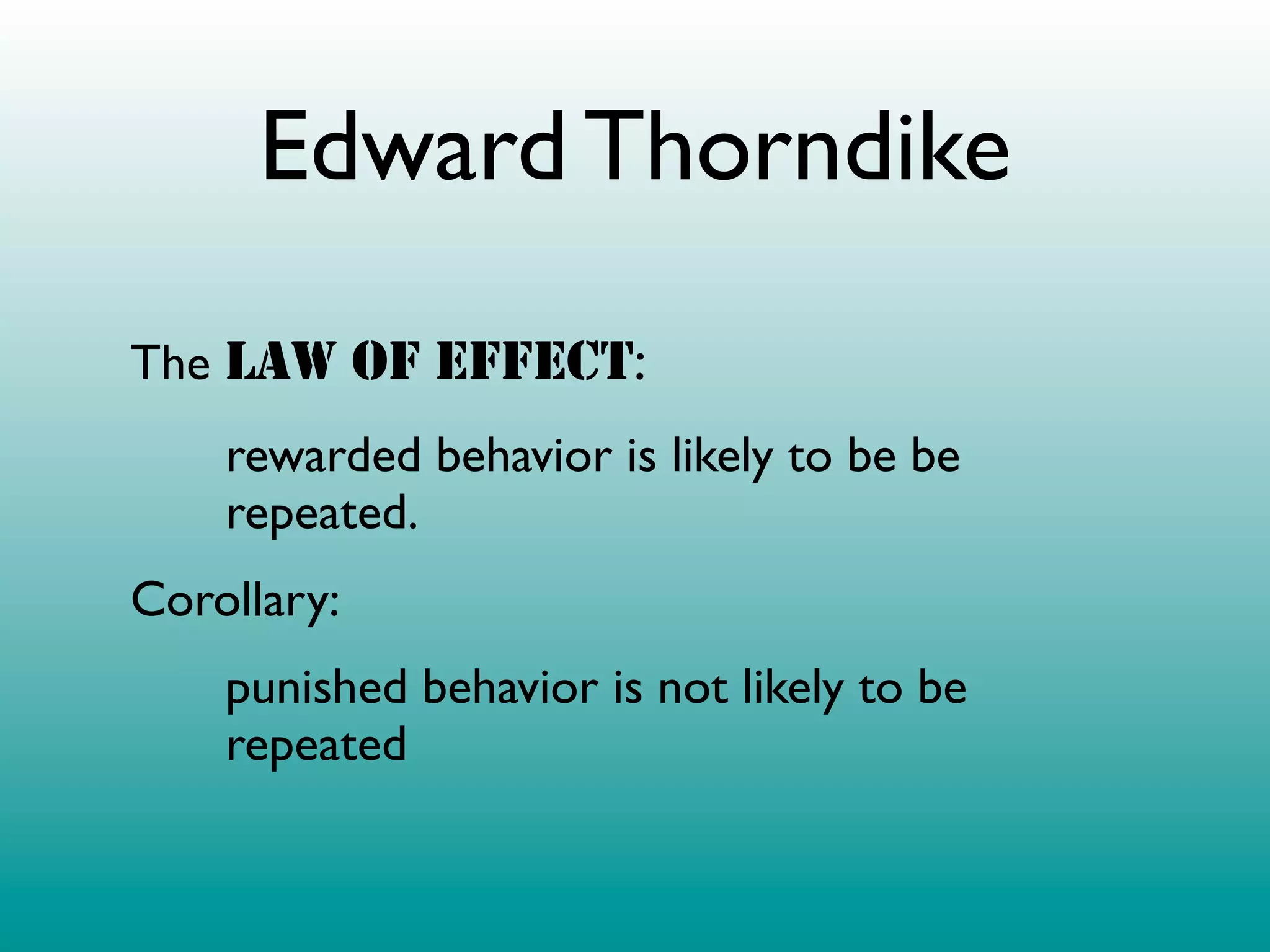 Edward Thorndike

The LAW OF EFFECT:

rewarded behavior is likely to be be repeated.

Corollary:

punished behavior is not likely to be repeated